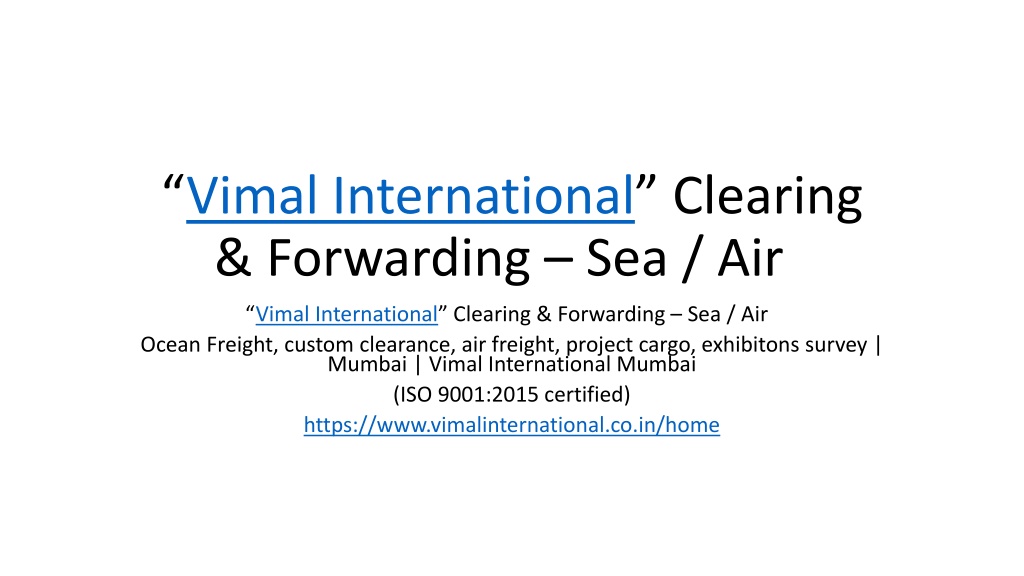 “Vimal International” Clearing & Forwarding – Sea / Air

“Vimal International” Clearing & Forwarding – Sea / Air

Ocean Freight, custom clearance, air freight, project cargo, exhibitons survey | Mumbai | Vimal International Mumbai

(ISO 9001:2015 certified)

https://www.vimalinternational.co.in/home